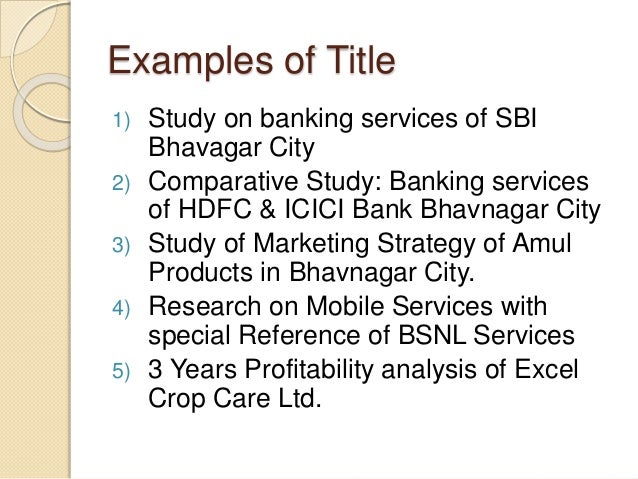 Examples of Title

1) Study on banking services of SBI Bhavagar City
2) Comparative Study: Banking services of HDFC & ICICI Bank Bhavnagar City
3) Study of Marketing Strategy of Amul Products in Bhavnagar City.
4) Research on Mobile Services with special Reference of BSNL Services
5) 3 Years Profitability analysis of Excel Crop Care Ltd.